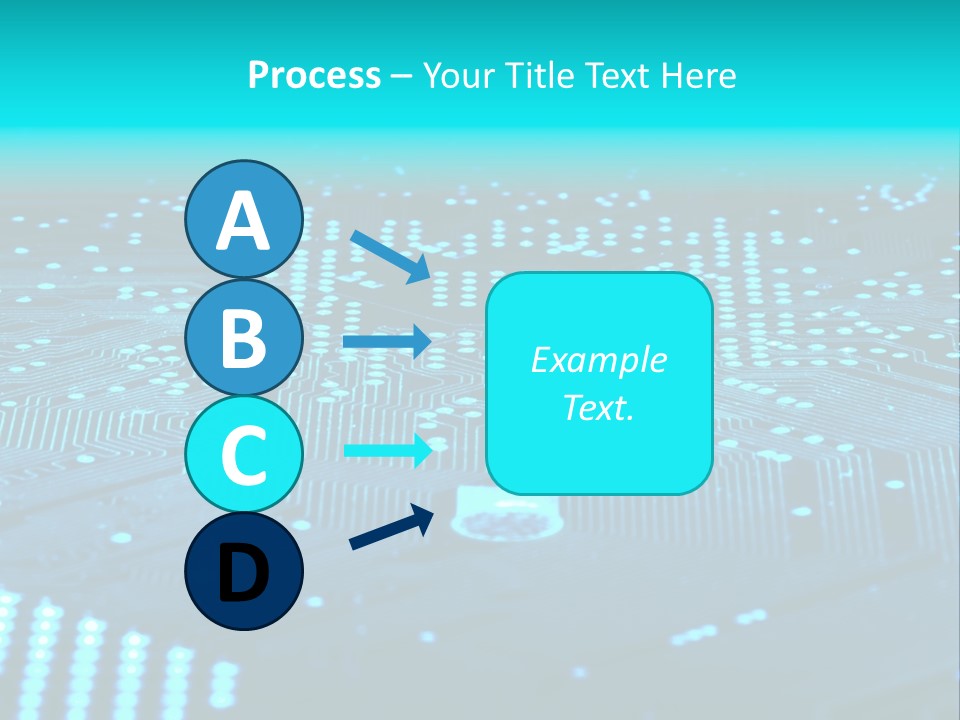 Process – Your Title Text Here

A

B

C

D

Example Text.